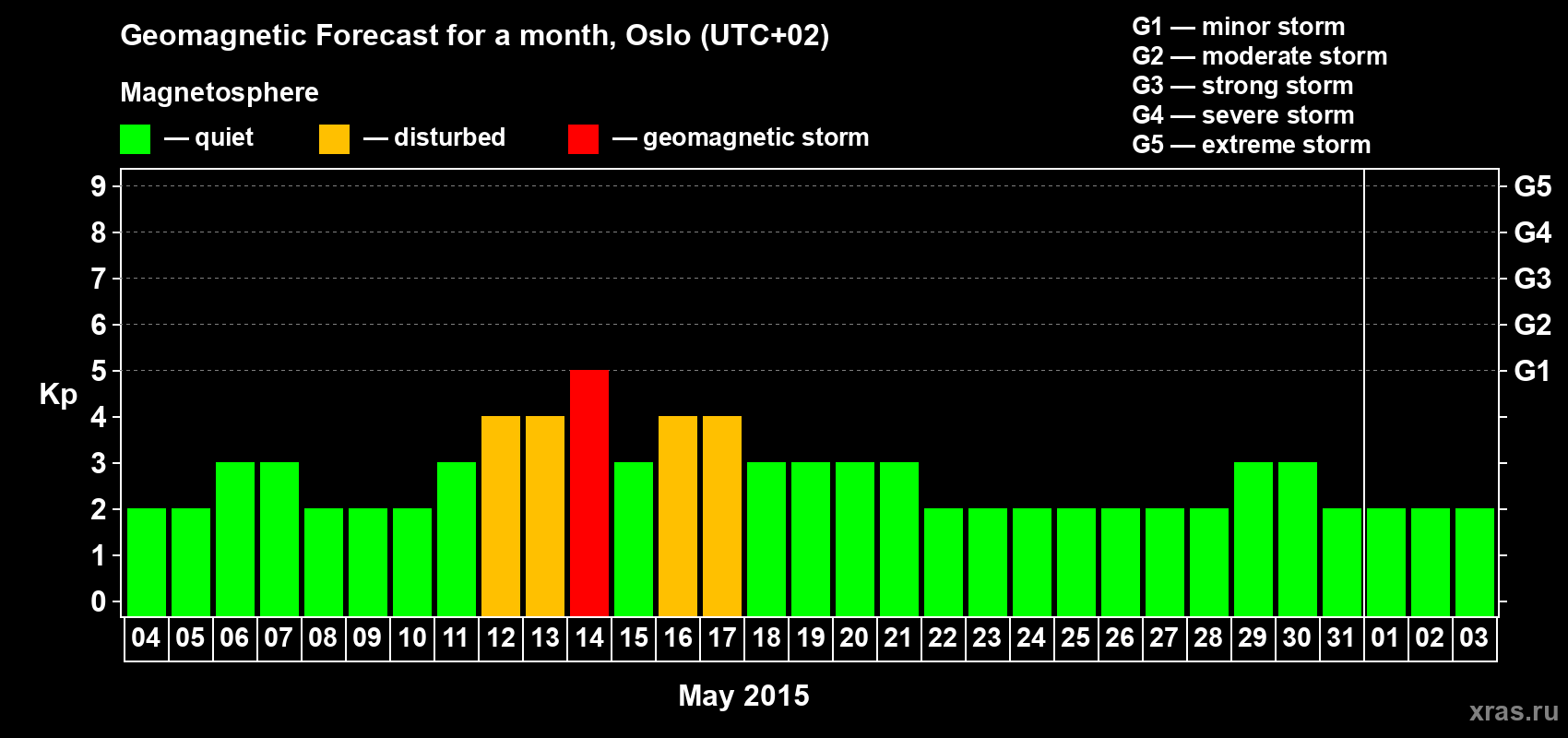 Geomagnetic Forecast for a month, Oslo (UTC+02)

Magnetosphere

— quiet — disturbed — geomagnetic storm

G1 — minor storm
G2 — moderate storm
G3 — strong storm
G4 — severe storm
G5 — extreme storm

Kp

9
8
7
6
5
4
3
2
1
0

G5
G4
G3
G2
G1

04 05 06 07 08 09 10 11 12 13 14 15 16 17 18 19 20 21 22 23 24 25 26 27 28 29 30 31 01 02 03

May 2015

xras.ru